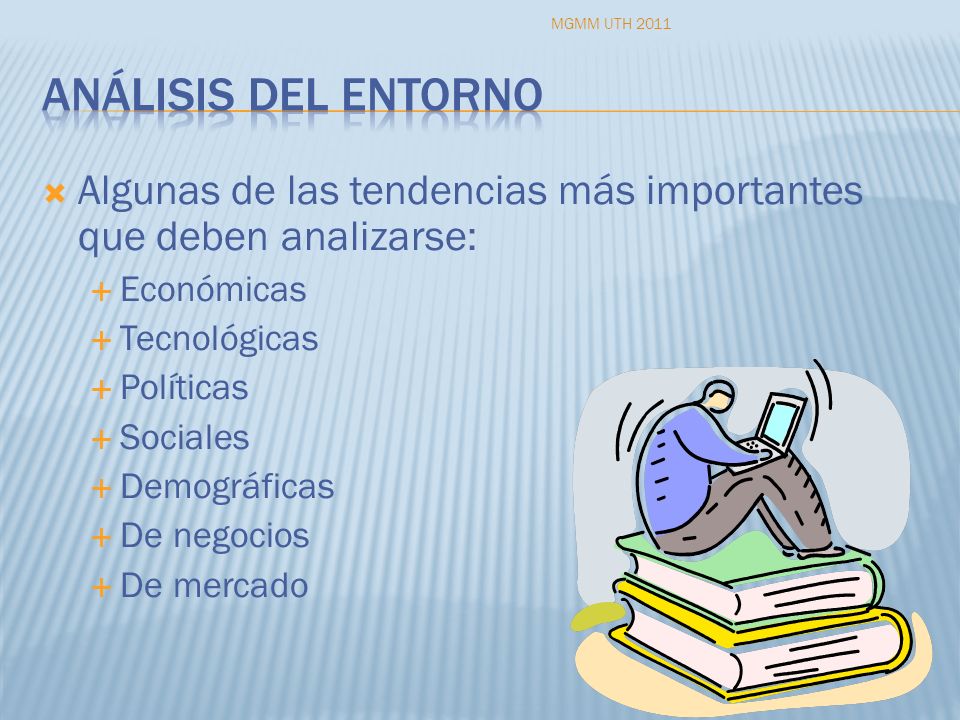 MGMM UTH 2011

ANÁLISIS DEL ENTORNO

Algunas de las tendencias más importantes que deben analizarse:

Económicas
Tecnológicas
Políticas
Sociales
Demográficas
De negocios
De mercado